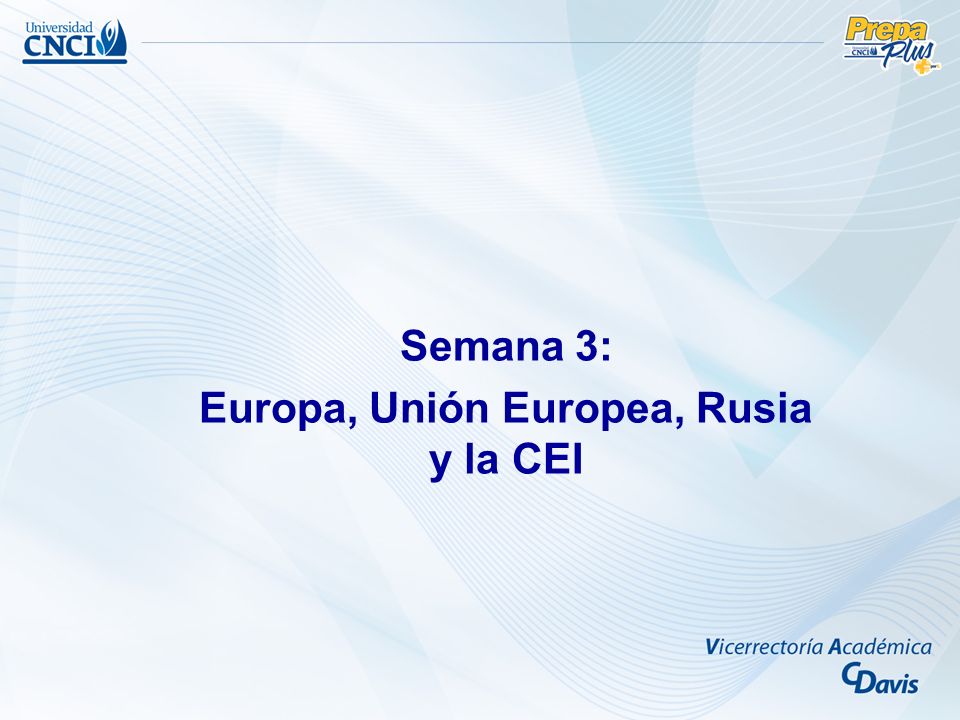 Universidad CNCI

Prepa Plus CNCI

Semana 3:

Europa, Unión Europea, Rusia y la CEI

Vicerrectoría Académica

CDavis